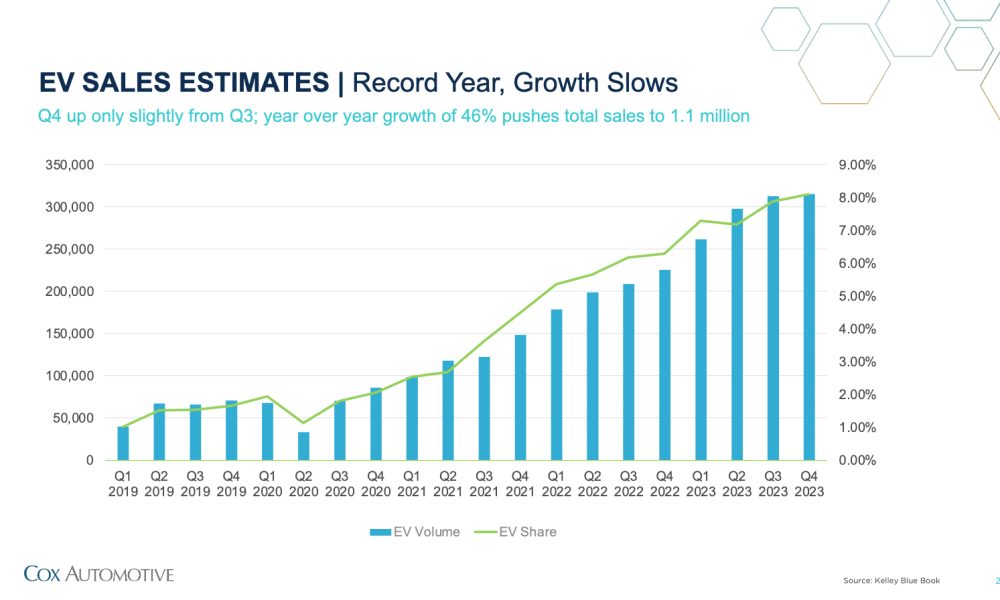 EV SALES ESTIMATES | Record Year, Growth Slows

Q4 up only slightly from Q3; year over year growth of 46% pushes total sales to 1.1 million

350,000
300,000
250,000
200,000
150,000
100,000
50,000
0

9.00%
8.00%
7.00%
6.00%
5.00%
4.00%
3.00%
2.00%
1.00%
0.00%

Q1 2019 Q2 2019 Q3 2019 Q4 2019 Q1 2020 Q2 2020 Q3 2020 Q4 2020 Q1 2021 Q2 2021 Q3 2021 Q4 2021 Q1 2022 Q2 2022 Q3 2022 Q4 2022 Q1 2023 Q2 2023 Q3 2023 Q4 2023

EV Volume EV Share

COX AUTOMOTIVE

Source: Kelley Blue Book

2